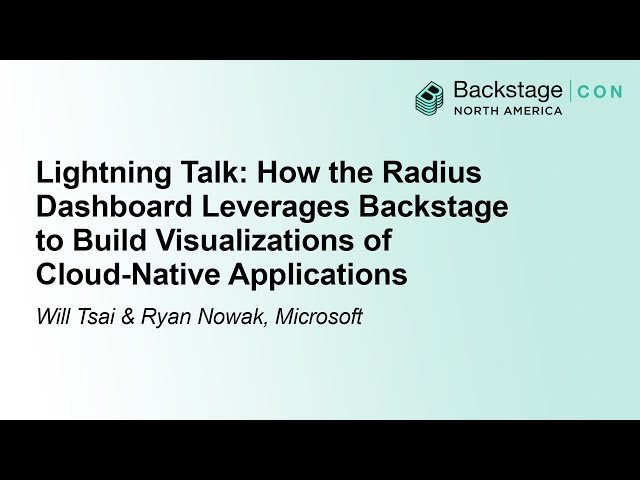 Backstage | CON
NORTH AMERICA

Lightning Talk: How the Radius Dashboard Leverages Backstage to Build Visualizations of Cloud-Native Applications

Will Tsai & Ryan Nowak, Microsoft